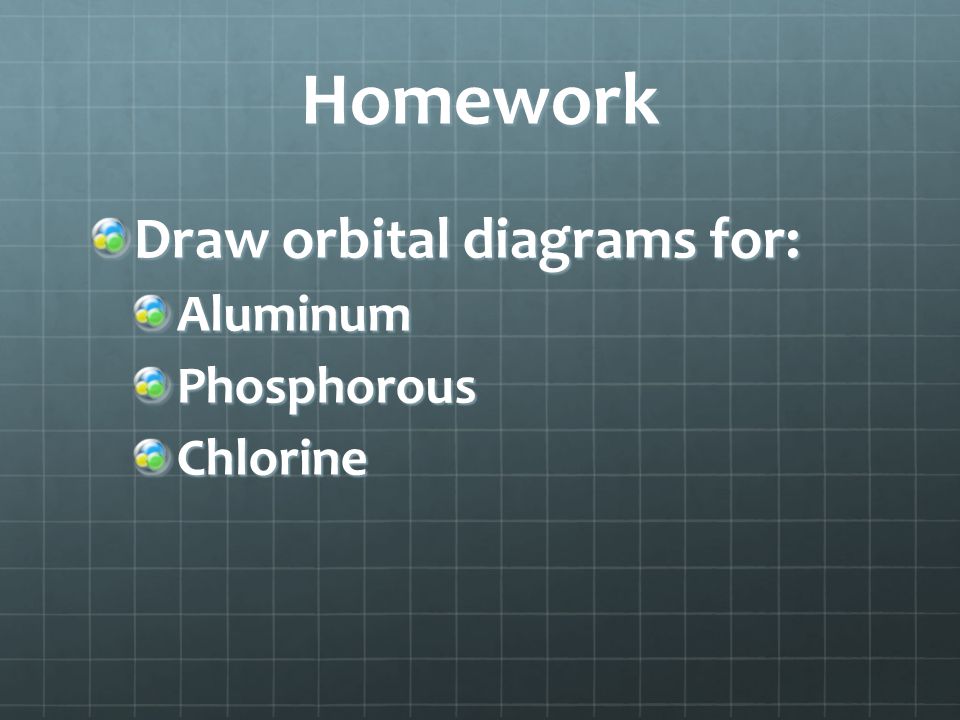 Homework

Draw orbital diagrams for:

Aluminum

Phosphorous

Chlorine